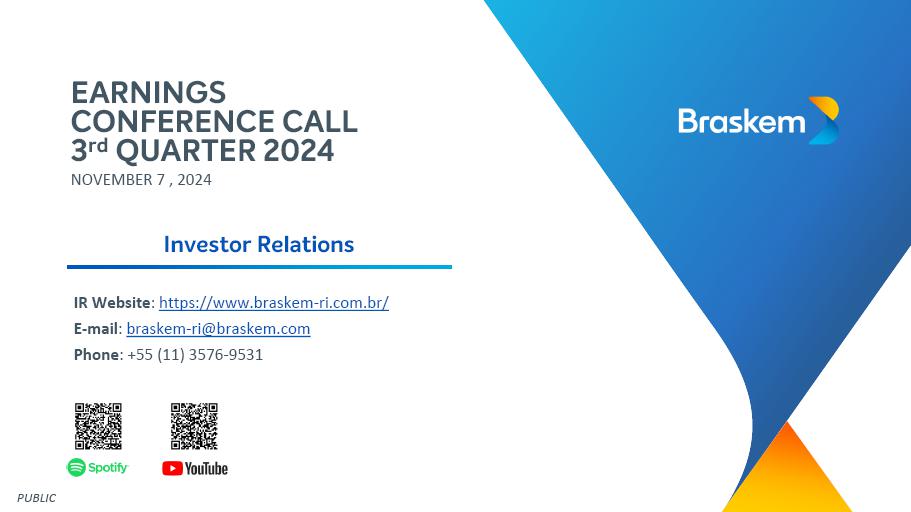 EARNINGS CONFERENCE CALL
3rd QUARTER 2024
NOVEMBER 7 , 2024

Braskem

Investor Relations

IR Website: https://www.braskem-ri.com.br/
E-mail: braskem-ri@braskem.com
Phone: +55 (11) 3576-9531

Spotify
YouTube

PUBLIC